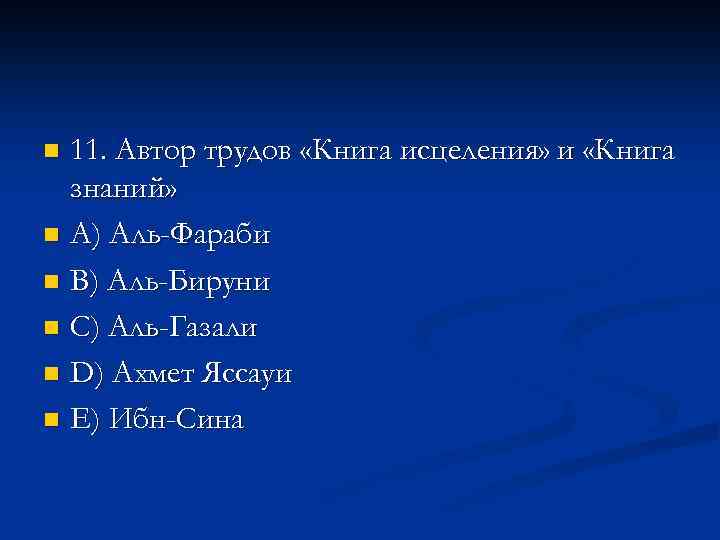 11. Автор трудов «Книга исцеления» и «Книга знаний»

A) Аль-Фараби

B) Аль-Бируни

C) Аль-Газали

D) Ахмет Яссауи

E) Ибн-Сина